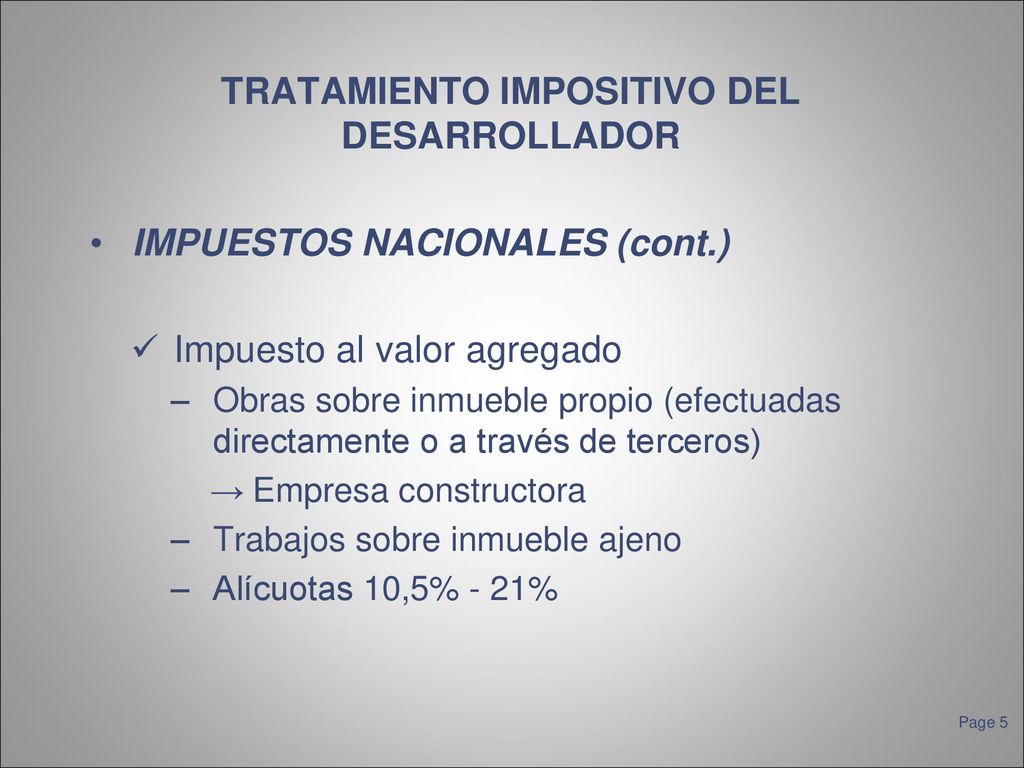 TRATAMIENTO IMPOSITIVO DEL DESARROLLADOR

• IMPUESTOS NACIONALES (cont.)

✓ Impuesto al valor agregado
– Obras sobre inmueble propio (efectuadas directamente o a través de terceros)
→ Empresa constructora
– Trabajos sobre inmueble ajeno
– Alícuotas 10,5% - 21%

Page 5